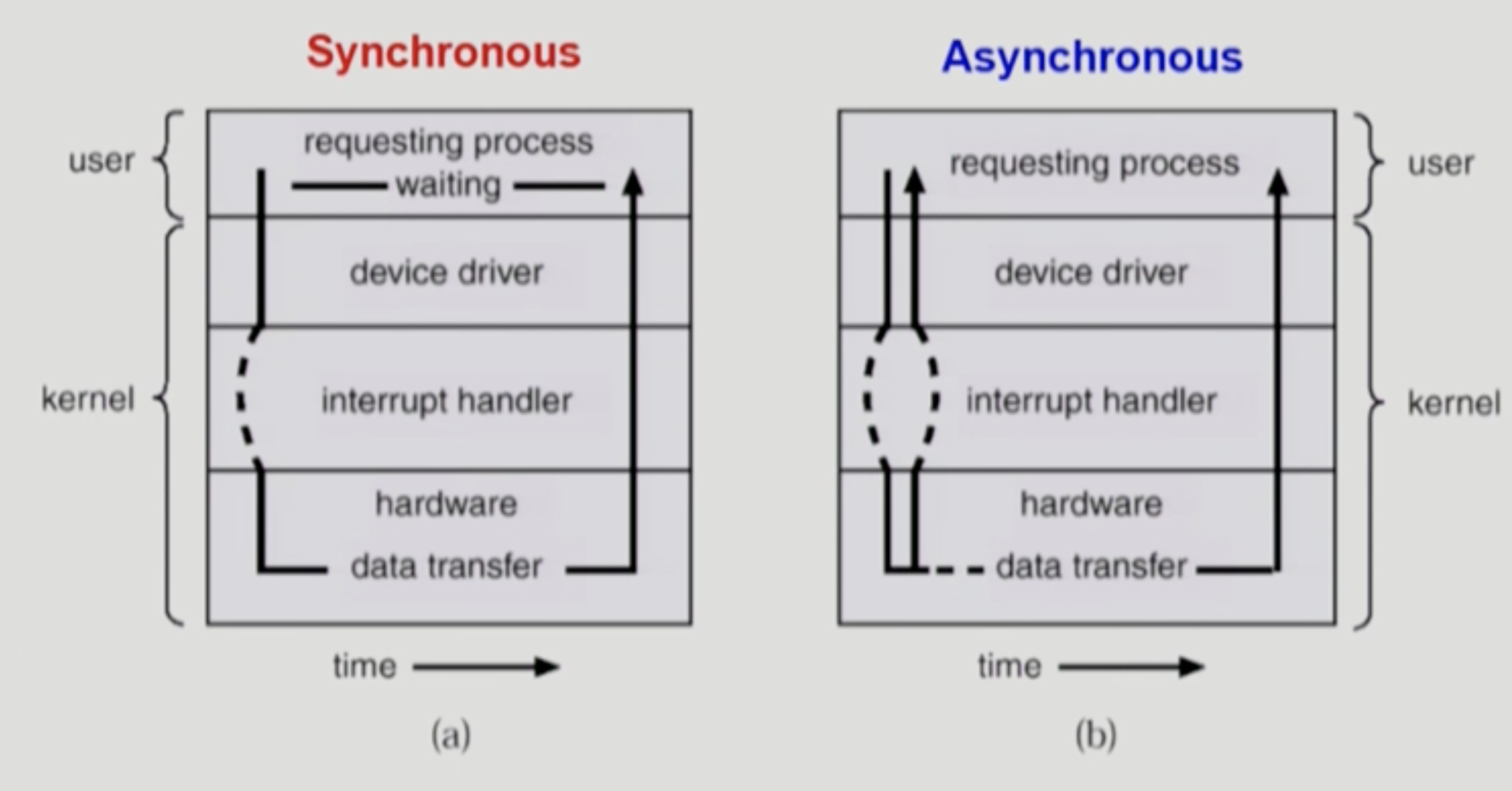 Synchronous

user

kernel

requesting process
waiting

device driver

interrupt handler

hardware
data transfer

time

(a)

Asynchronous

requesting process

device driver

interrupt handler

hardware
data transfer

user

kernel

time

(b)